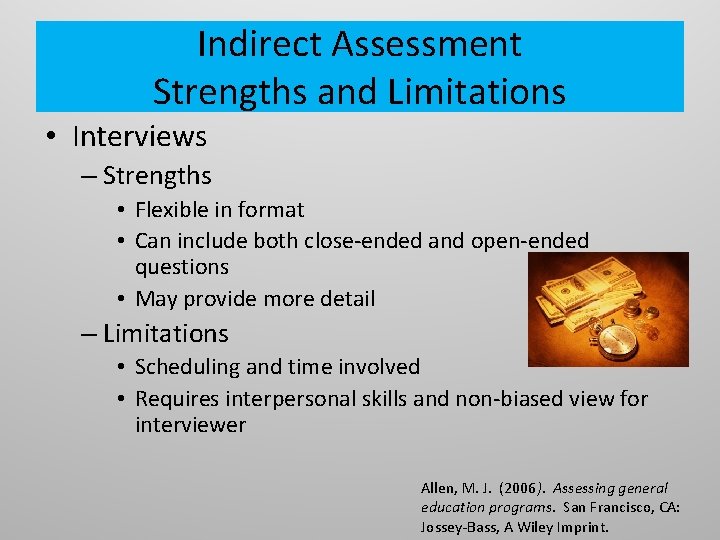 Indirect Assessment
Strengths and Limitations

• Interviews
– Strengths
• Flexible in format
• Can include both close-ended and open-ended questions
• May provide more detail
– Limitations
• Scheduling and time involved
• Requires interpersonal skills and non-biased view for interviewer

Allen, M. J. (2006). Assessing general education programs. San Francisco, CA: Jossey-Bass, A Wiley Imprint.